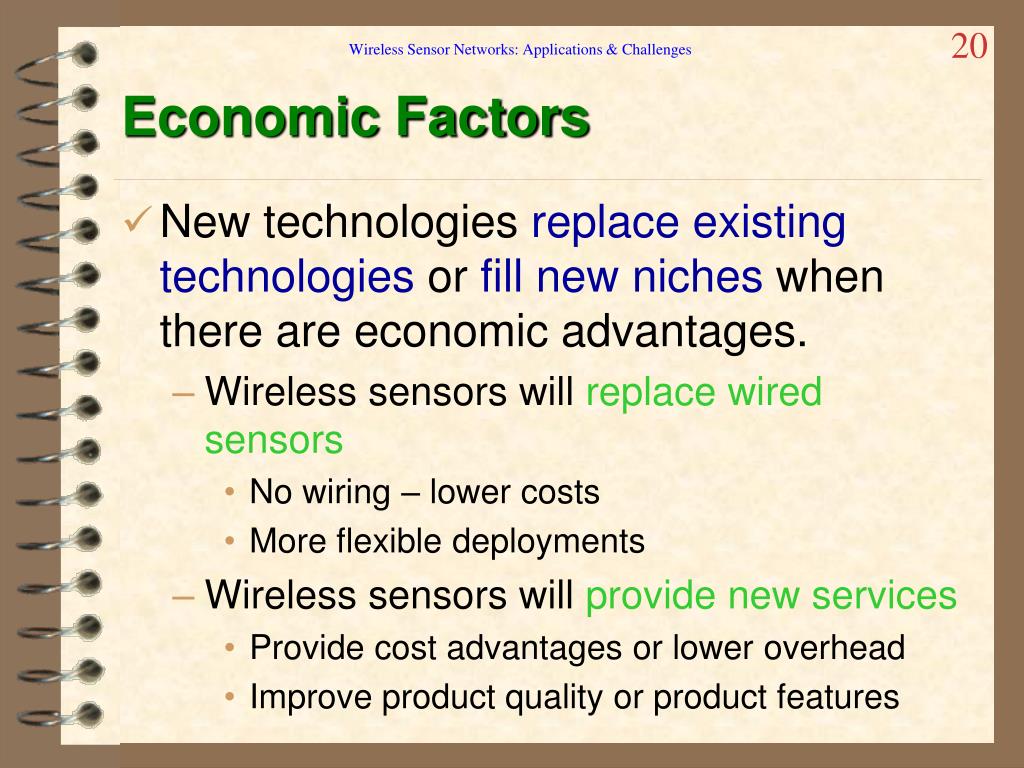 Wireless Sensor Networks: Applications & Challenges

20

Economic Factors

✓ New technologies replace existing technologies or fill new niches when there are economic advantages.

– Wireless sensors will replace wired sensors

• No wiring – lower costs

• More flexible deployments

– Wireless sensors will provide new services

• Provide cost advantages or lower overhead

• Improve product quality or product features